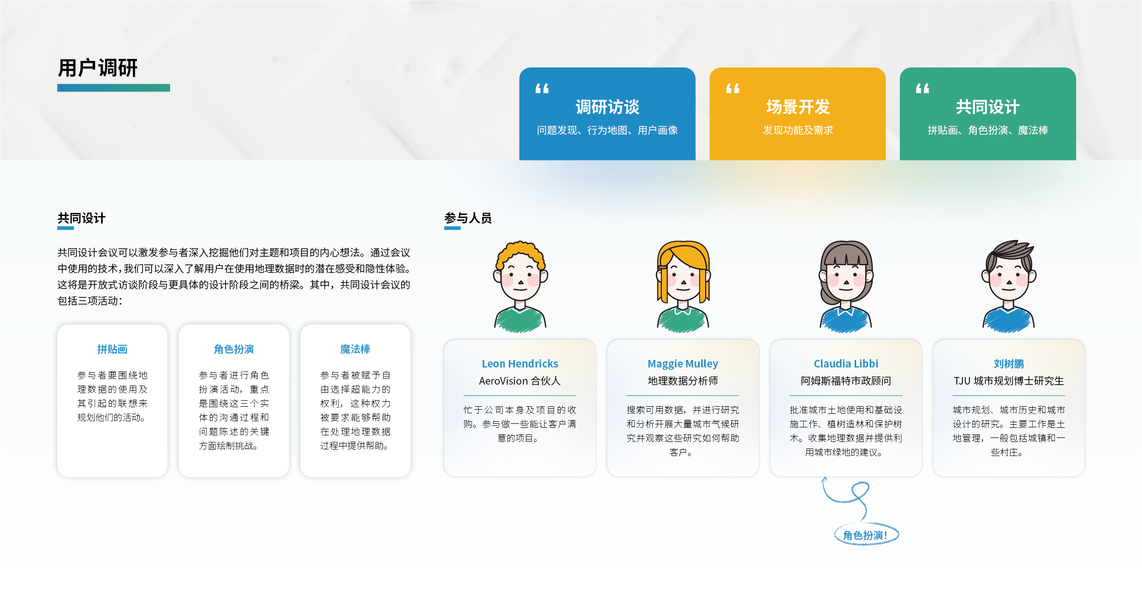 用户调研

“ 调研访谈
问题发现、行为地图、用户画像

“ 场景开发
发现功能及需求

“ 共同设计
拼贴画、角色扮演、魔法棒

共同设计

共同设计会议可以激发参与者深入挖掘他们对主题和项目的内心想法。通过会议中使用的技术，我们可以深入了解用户在使用地理数据时的潜在感受和隐性体验。这将是开放式访谈阶段与更具体的设计阶段之间的桥梁。其中，共同设计会议的包括三项活动：

拼贴画
参与者要围绕地理数据的使用及其引起的联想来规划他们的活动。

角色扮演
参与者进行角色扮演活动，重点是围绕这三个实体的沟通过程和问题陈述的关键方面绘制挑战。

魔法棒
参与者被赋予自由选择超能力的权利，这种权力被要求能够帮助在处理地理数据过程中提供帮助。

参与人员

Leon Hendricks
AeroVision 合伙人
忙于公司本身及项目的收购。参与做一些能让客户满意的项目。

Maggie Mulley
地理数据分析师
搜索可用数据，并进行研究和分析开展大量城市气候研究并观察这些研究如何帮助客户。

Claudia Libbi
阿姆斯福特市政顾问
批准城市土地使用和基础设施工作、植树造林和保护树木。收集地理数据并提供利用城市绿地的建议。

刘树鹏
TJU 城市规划博士研究生
城市规划、城市历史和城市设计的研究。主要工作是土地管理，一般包括城镇和一些村庄。

角色扮演！